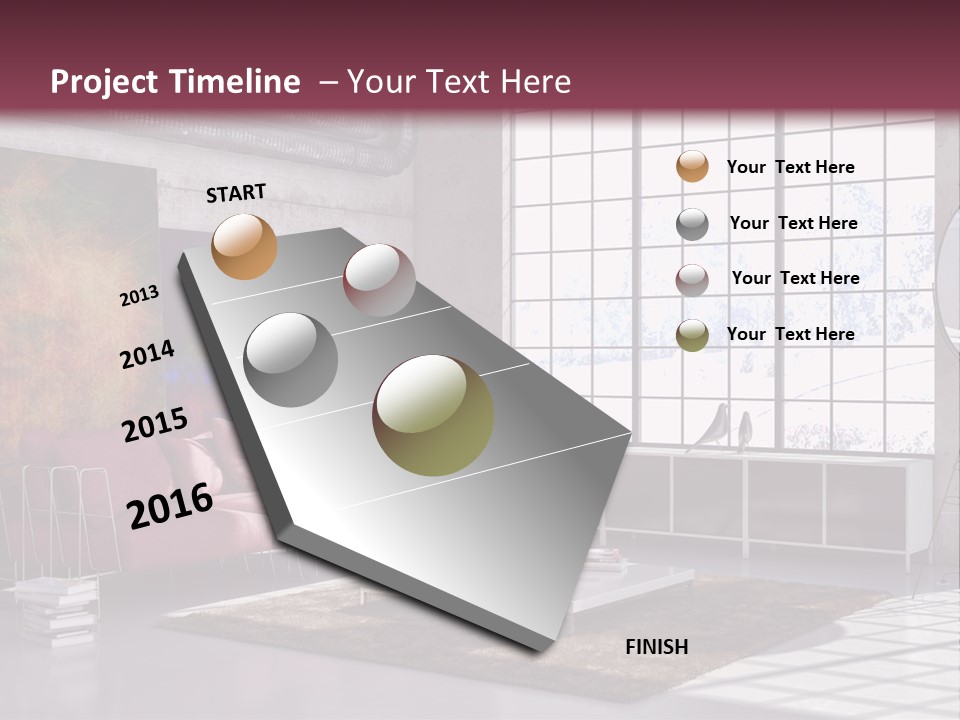 Project Timeline – Your Text Here

START

2013

2014

2015

2016

FINISH

Your Text Here

Your Text Here

Your Text Here

Your Text Here